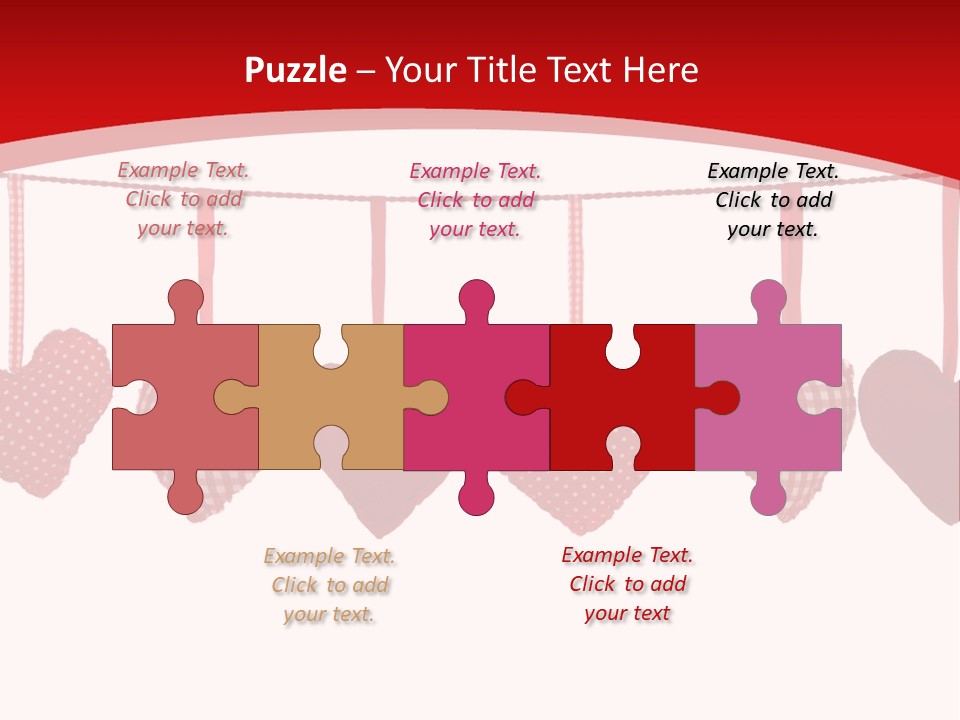 Puzzle – Your Title Text Here

Example Text. Click to add your text.

Example Text. Click to add your text.

Example Text. Click to add your text.

Example Text. Click to add your text.

Example Text. Click to add your text